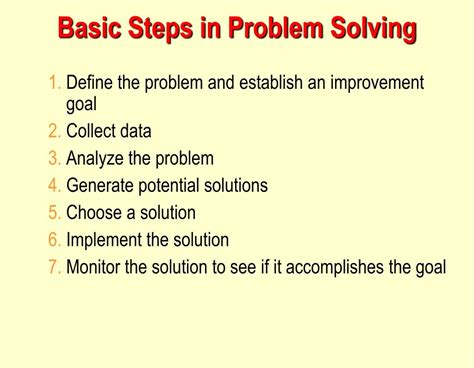 Basic Steps in Problem Solving

1. Define the problem and establish an improvement goal
2. Collect data
3. Analyze the problem
4. Generate potential solutions
5. Choose a solution
6. Implement the solution
7. Monitor the solution to see if it accomplishes the goal